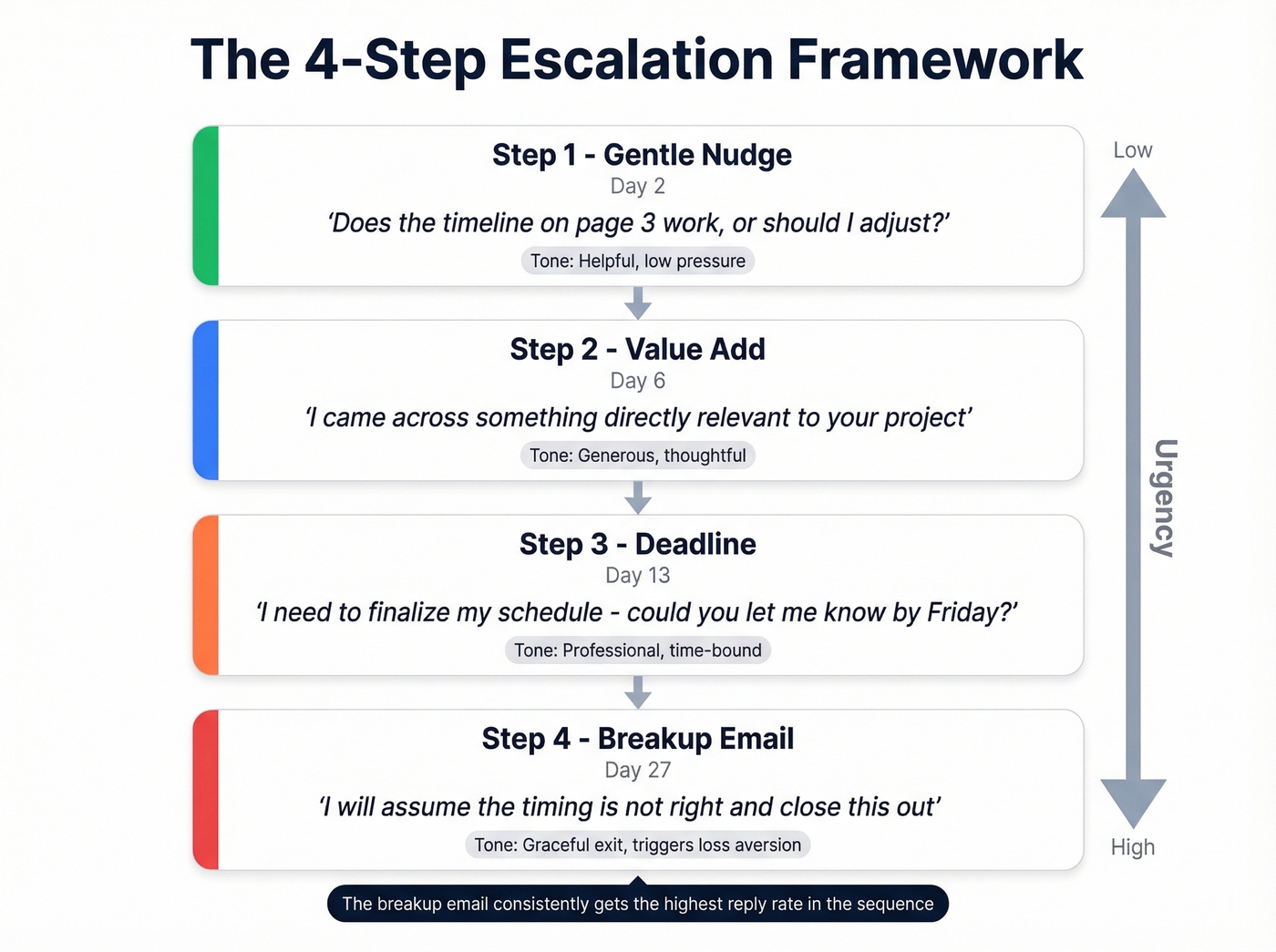 The 4-Step Escalation Framework

Step 1 - Gentle Nudge
Day 2
'Does the timeline on page 3 work, or should I adjust?'
Tone: Helpful, low pressure

Step 2 - Value Add
Day 6
'I came across something directly relevant to your project'
Tone: Generous, thoughtful

Step 3 - Deadline
Day 13
'I need to finalize my schedule - could you let me know by Friday?'
Tone: Professional, time-bound

Step 4 - Breakup Email
Day 27
'I will assume the timing is not right and close this out'
Tone: Graceful exit, triggers loss aversion

The breakup email consistently gets the highest reply rate in the sequence

Low
Urgency
High